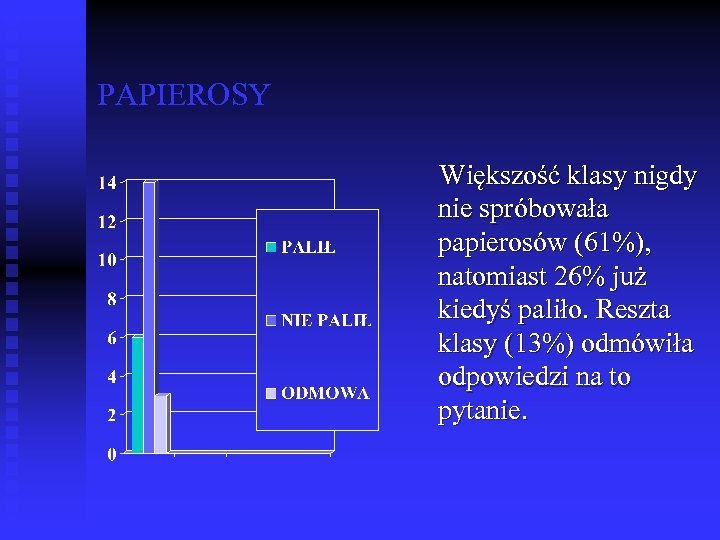 PAPIEROSY

14
12
10
8
6
4
2
0

PALIŁ
NIE PALIŁ
ODMOWA

Większość klasy nigdy nie spróbowała papierosów (61%), natomiast 26% już kiedyś paliło. Reszta klasy (13%) odmówiła odpowiedzi na to pytanie.